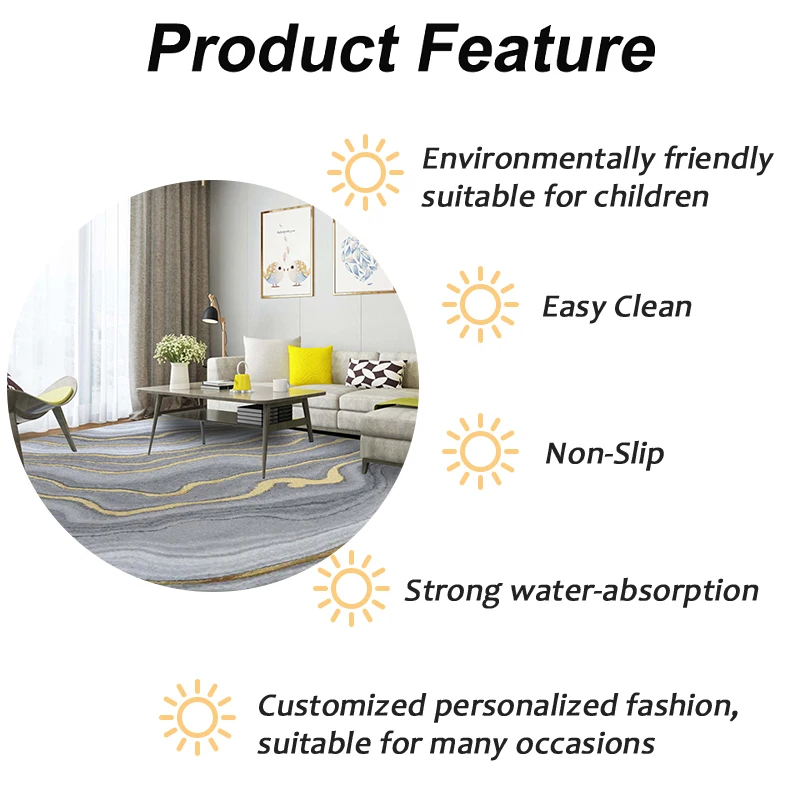 Product Feature

Environmentally friendly suitable for children

Easy Clean

Non-Slip

Strong water-absorption

Customized personalized fashion, suitable for many occasions